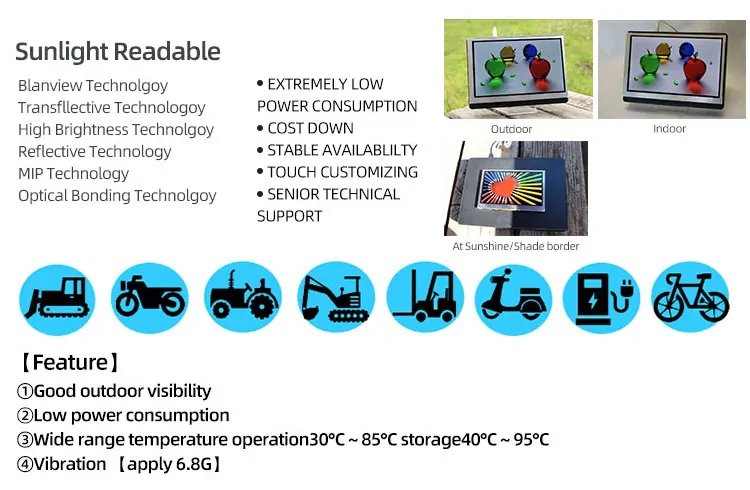 Sunlight Readable

Blanview Technolgoy
Transfllective Technologoy
High Brightness Technolgoy
Reflective Technology
MIP Technology
Optical Bonding Technolgoy

• EXTREMELY LOW POWER CONSUMPTION
• COST DOWN
• STABLE AVAILABLILTY
• TOUCH CUSTOMIZING
• SENIOR TECHNICAL SUPPORT

Outdoor

Indoor

At Sunshine/Shade border

【Feature】
①Good outdoor visibility
②Low power consumption
③Wide range temperature operation30°C ~ 85°C storage40°C ~ 95°C
④Vibration 【apply 6.8G】